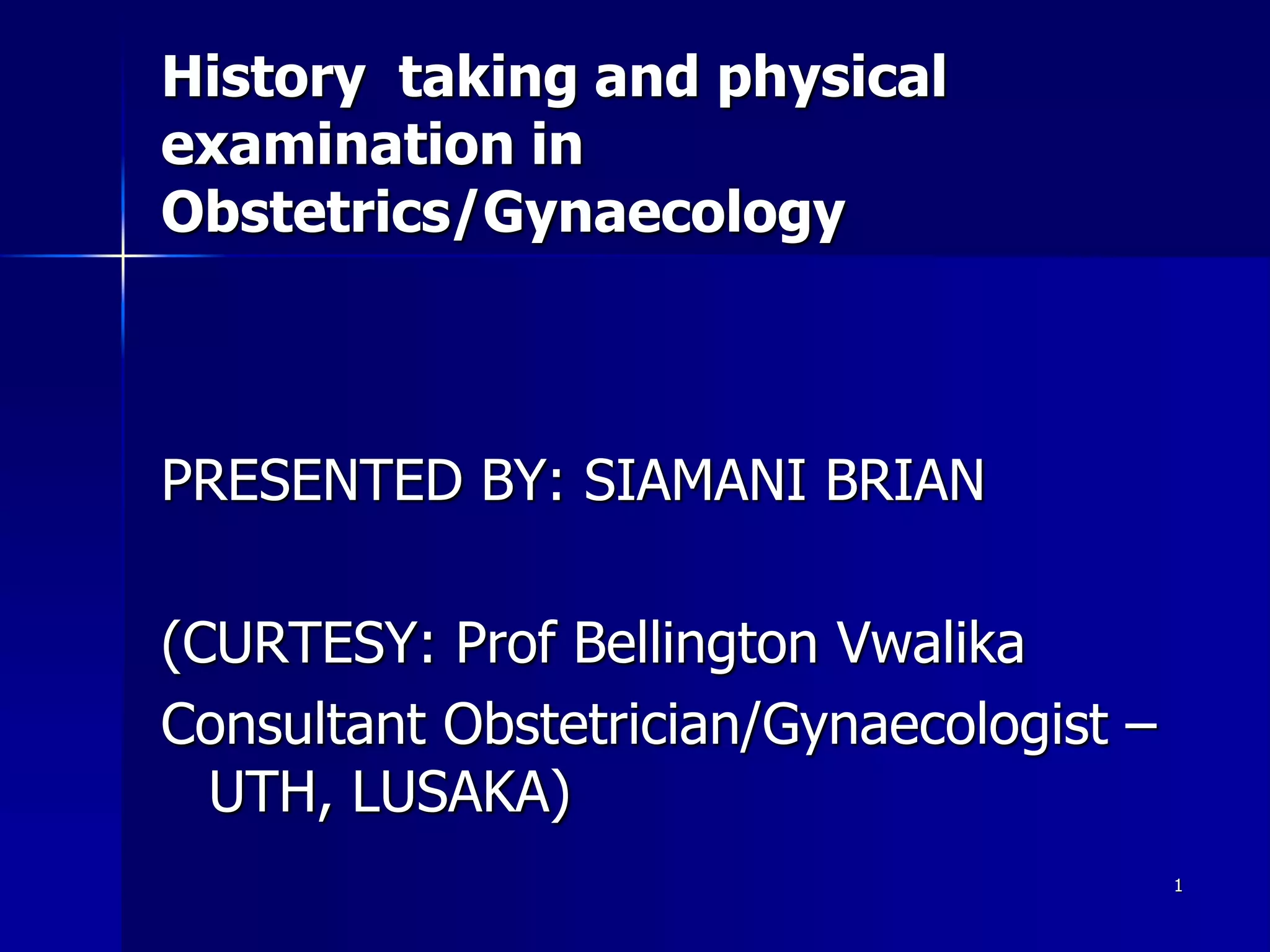 History  taking and physical examination in Obstetrics/Gynaecology

PRESENTED BY: SIAMANI BRIAN

(CURTESY: Prof Bellington Vwalika
Consultant Obstetrician/Gynaecologist – UTH, LUSAKA)

1